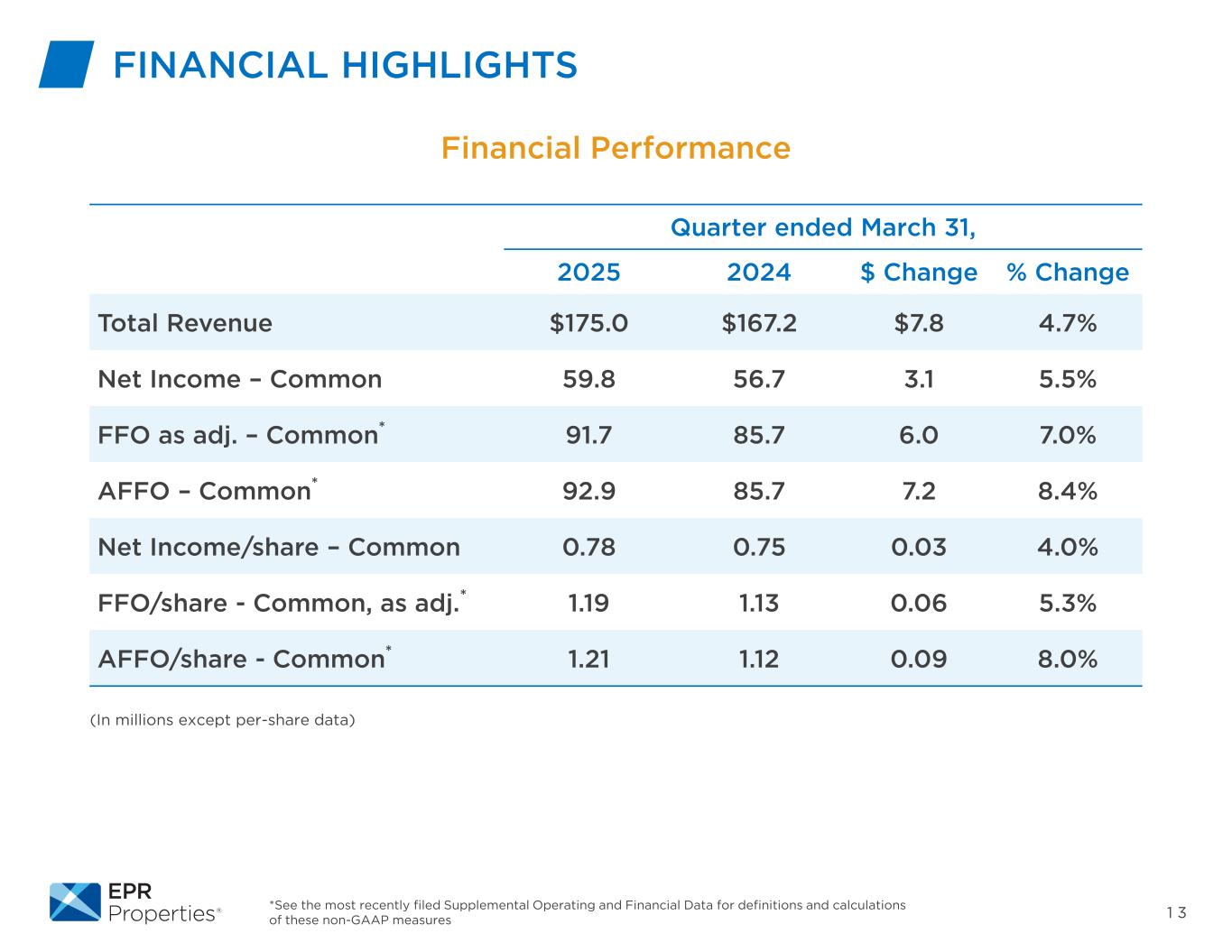 FINANCIAL HIGHLIGHTS

Financial Performance

| | Quarter ended March 31, | | | |
|---|---|---|---|---|
| | 2025 | 2024 | \$ Change | % Change |
| Total Revenue | \$175.0 | \$167.2 | \$7.8 | 4.7% |
| Net Income – Common | 59.8 | 56.7 | 3.1 | 5.5% |
| FFO as adj. – Common* | 91.7 | 85.7 | 6.0 | 7.0% |
| AFFO – Common* | 92.9 | 85.7 | 7.2 | 8.4% |
| Net Income/share – Common | 0.78 | 0.75 | 0.03 | 4.0% |
| FFO/share - Common, as adj.* | 1.19 | 1.13 | 0.06 | 5.3% |
| AFFO/share - Common* | 1.21 | 1.12 | 0.09 | 8.0% |

(In millions except per-share data)

EPR Properties®

*See the most recently filed Supplemental Operating and Financial Data for definitions and calculations of these non-GAAP measures

13